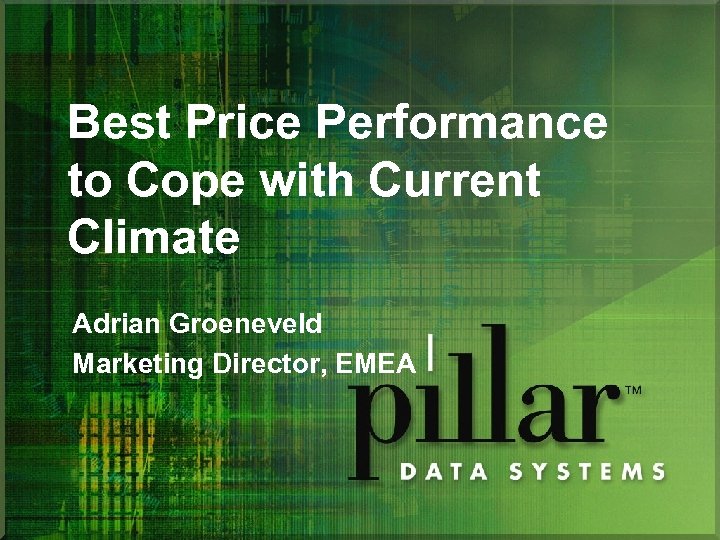 Best Price Performance to Cope with Current Climate

Adrian Groeneveld
Marketing Director, EMEA

pillar™
DATA SYSTEMS